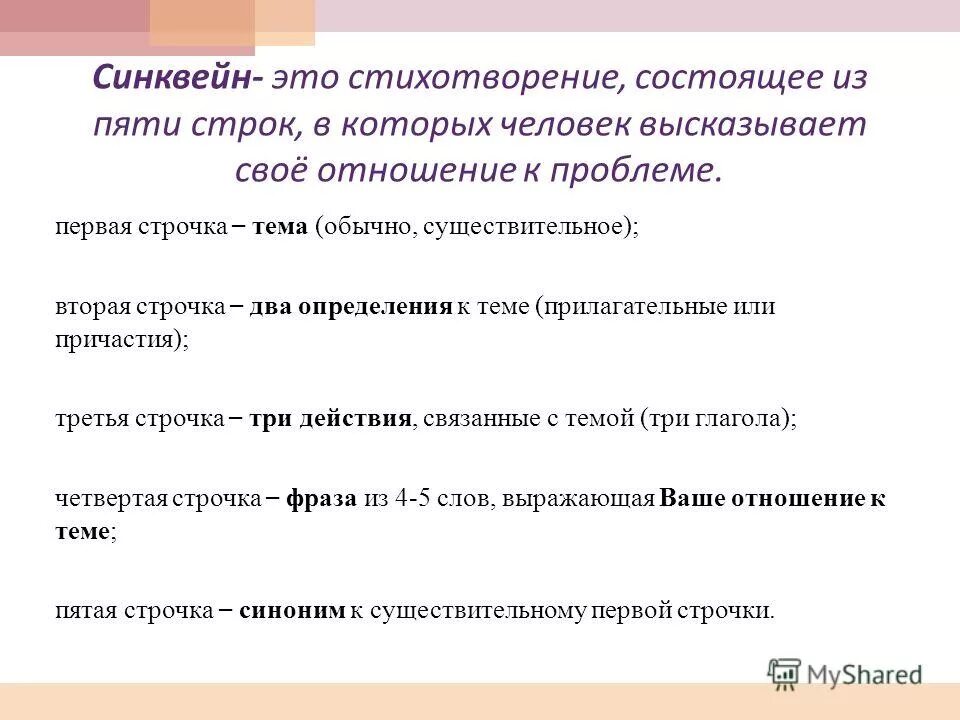 Синквейн- это стихотворение, состоящее из пяти строк, в которых человек высказывает своё отношение к проблеме.

первая строчка – тема (обычно, существительное);

вторая строчка – два определения к теме (прилагательные или причастия);

третья строчка – три действия, связанные с темой (три глагола);

четвертая строчка – фраза из 4-5 слов, выражающая Ваше отношение к теме;

пятая строчка – синоним к существительному первой строчки.

MyShared